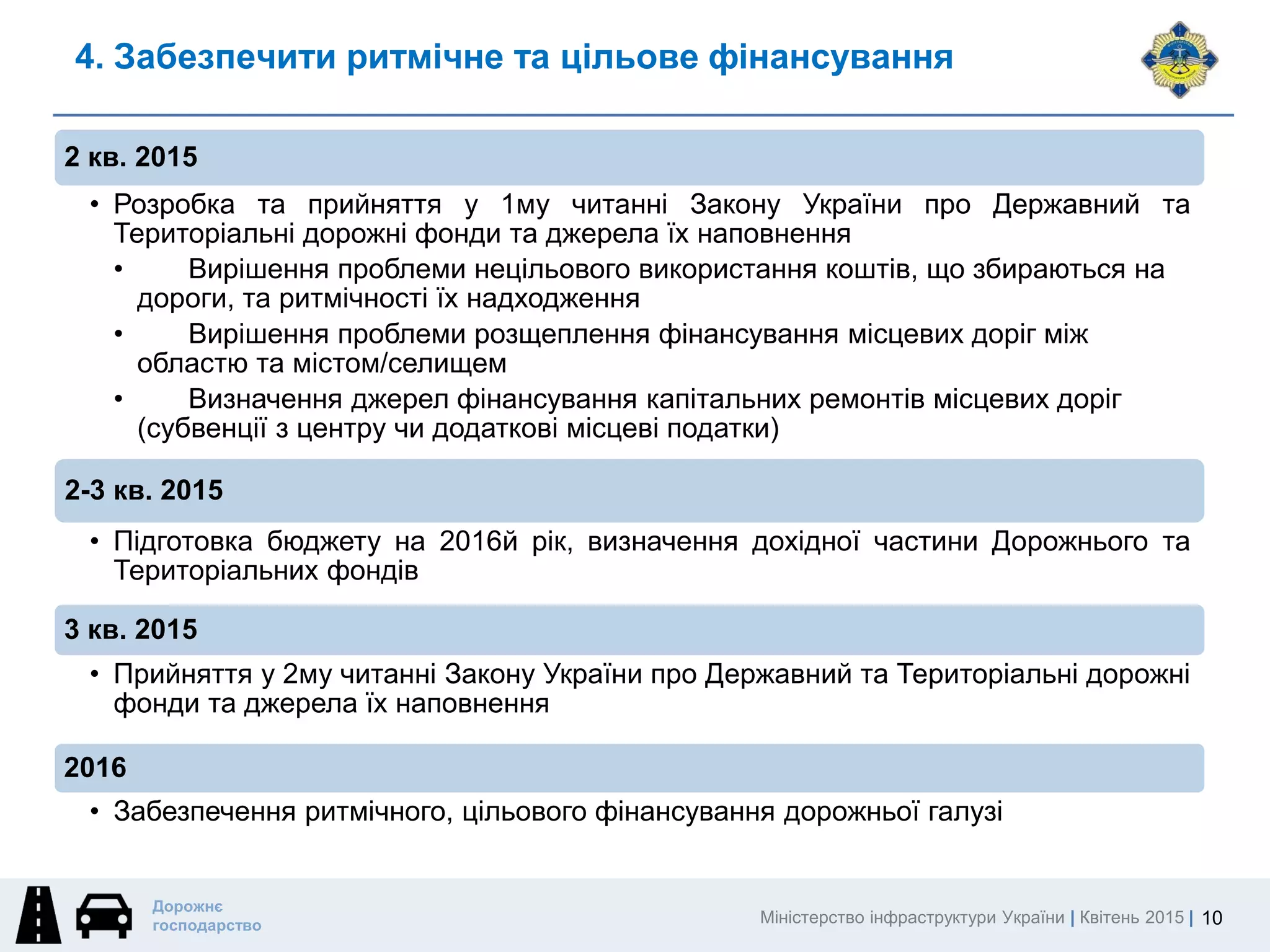 4. Забезпечити ритмічне та цільове фінансування

2 кв. 2015

• Розробка та прийняття у 1му читанні Закону України про Державний та Територіальні дорожні фонди та джерела їх наповнення
• Вирішення проблеми нецільового використання коштів, що збираються на дороги, та ритмічності їх надходження
• Вирішення проблеми розщеплення фінансування місцевих доріг між областю та містом/селищем
• Визначення джерел фінансування капітальних ремонтів місцевих доріг (субвенції з центру чи додаткові місцеві податки)

2-3 кв. 2015

• Підготовка бюджету на 2016й рік, визначення дохідної частини Дорожнього та Територіальних фондів

3 кв. 2015

• Прийняття у 2му читанні Закону України про Державний та Територіальні дорожні фонди та джерела їх наповнення

2016

• Забезпечення ритмічного, цільового фінансування дорожньої галузі

Дорожнє господарство

Міністерство інфраструктури України | Квітень 2015 | 10